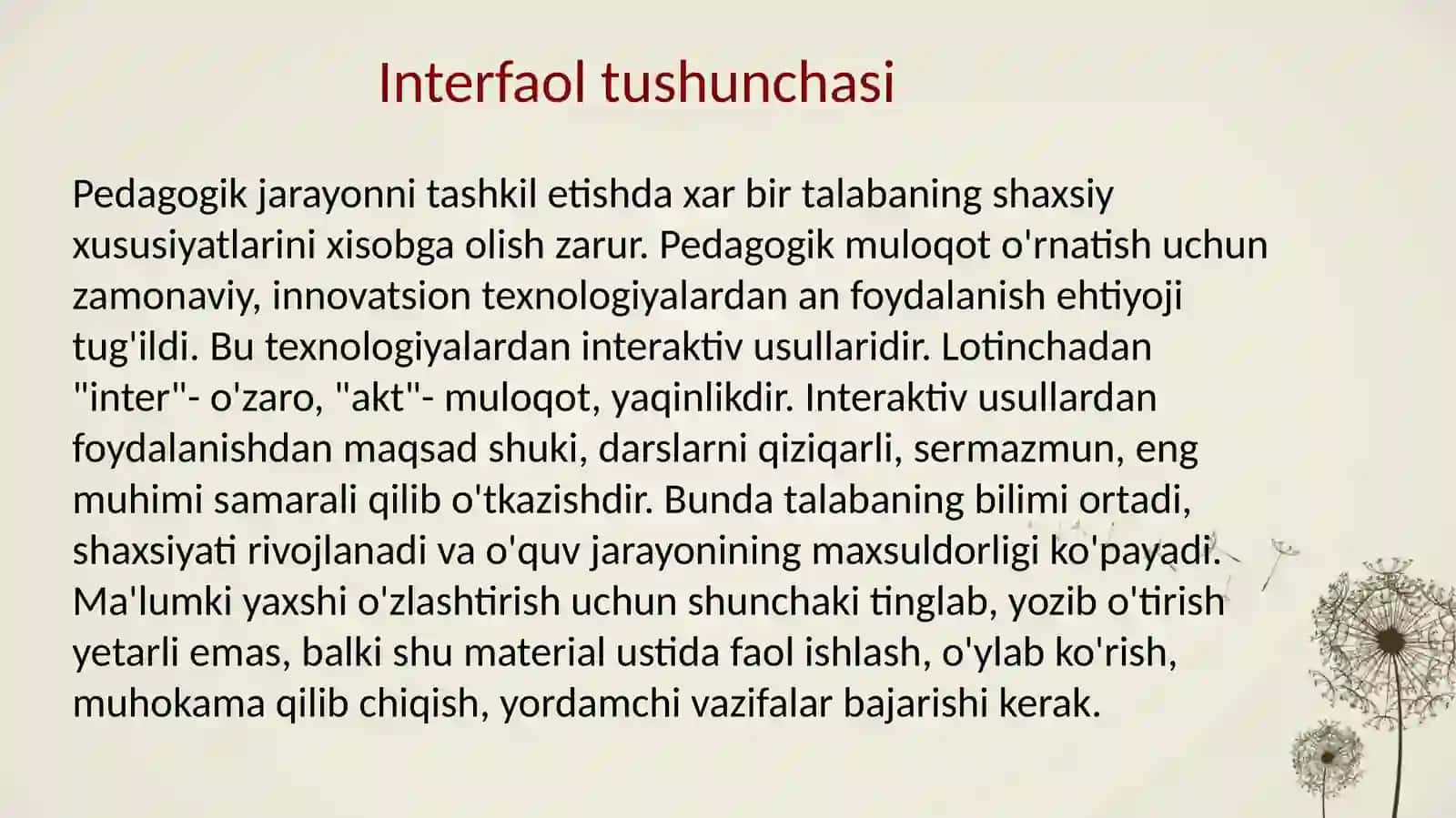 Interfaol tushunchasi

Pedagogik jarayonni tashkil etishda xar bir talabaning shaxsiy xususiyatlarini xisobga olish zarur. Pedagogik muloqot o'rnatish uchun zamonaviy, innovatsion texnologiyalardan an foydalanish ehtiyoji tug'ildi. Bu texnologiyalardan interaktiv usullaridir. Lotinchadan "inter"- o'zaro, "akt"- muloqot, yaqinlikdir. Interaktiv usullardan foydalanishdan maqsad shuki, darslarni qiziqarli, sermazmun, eng muhimi samarali qilib o'tkazishdir. Bunda talabaning bilimi ortadi, shaxsiyati rivojlanadi va o'quv jarayonining maxsuldorligi ko'payadi. Ma'lumki yaxshi o'zlashtirish uchun shunchaki tinglab, yozib o'tirish yetarli emas, balki shu material ustida faol ishlash, o'ylab ko'rish, muhokama qilib chiqish, yordamchi vazifalar bajarishi kerak.